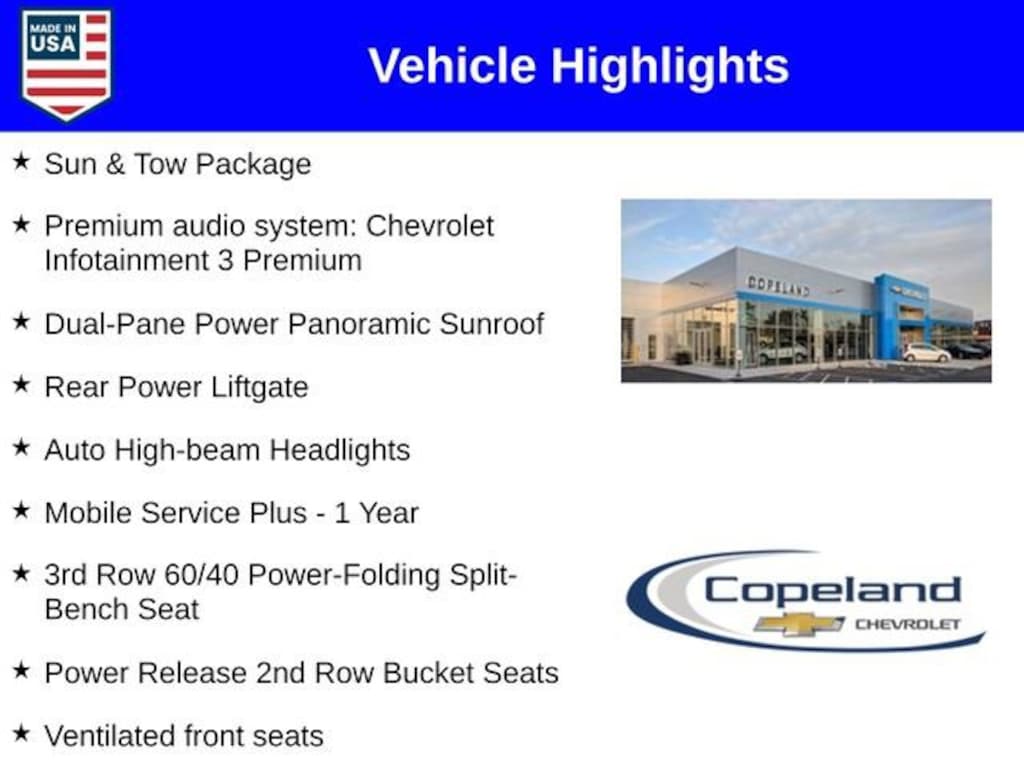 MADE IN USA

Vehicle Highlights

★ Sun & Tow Package

★ Premium audio system: Chevrolet Infotainment 3 Premium

★ Dual-Pane Power Panoramic Sunroof

★ Rear Power Liftgate

★ Auto High-beam Headlights

★ Mobile Service Plus - 1 Year

★ 3rd Row 60/40 Power-Folding Split-Bench Seat

★ Power Release 2nd Row Bucket Seats

★ Ventilated front seats

COPELAND

Copeland CHEVROLET